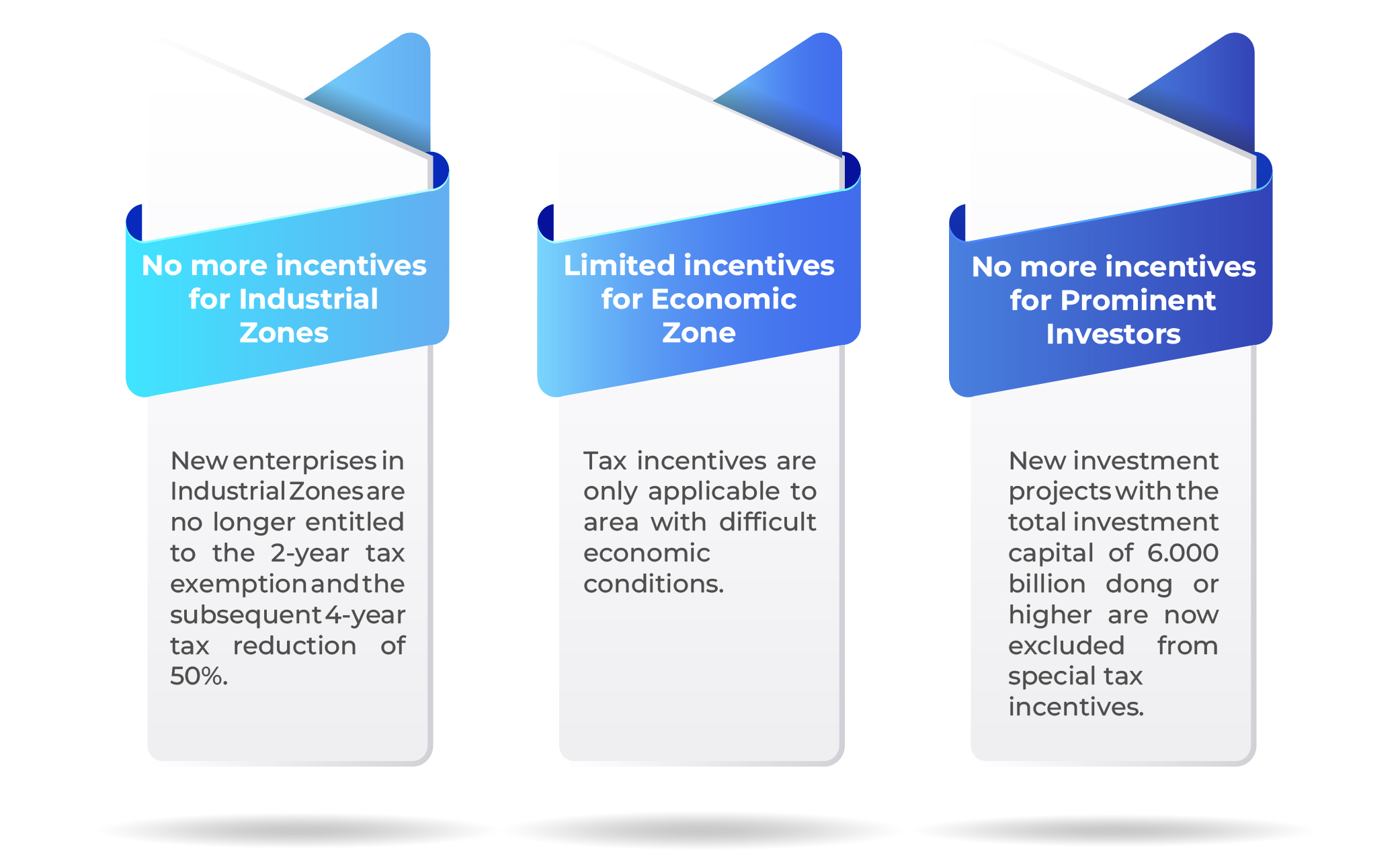 No more incentives for Industrial Zones

New enterprises in Industrial Zones are no longer entitled to the 2-year tax exemption and the subsequent 4-year tax reduction of 50%.

Limited incentives for Economic Zone

Tax incentives are only applicable to area with difficult economic conditions.

No more incentives for Prominent Investors

New investment projects with the total investment capital of 6.000 billion dong or higher are now excluded from special tax incentives.